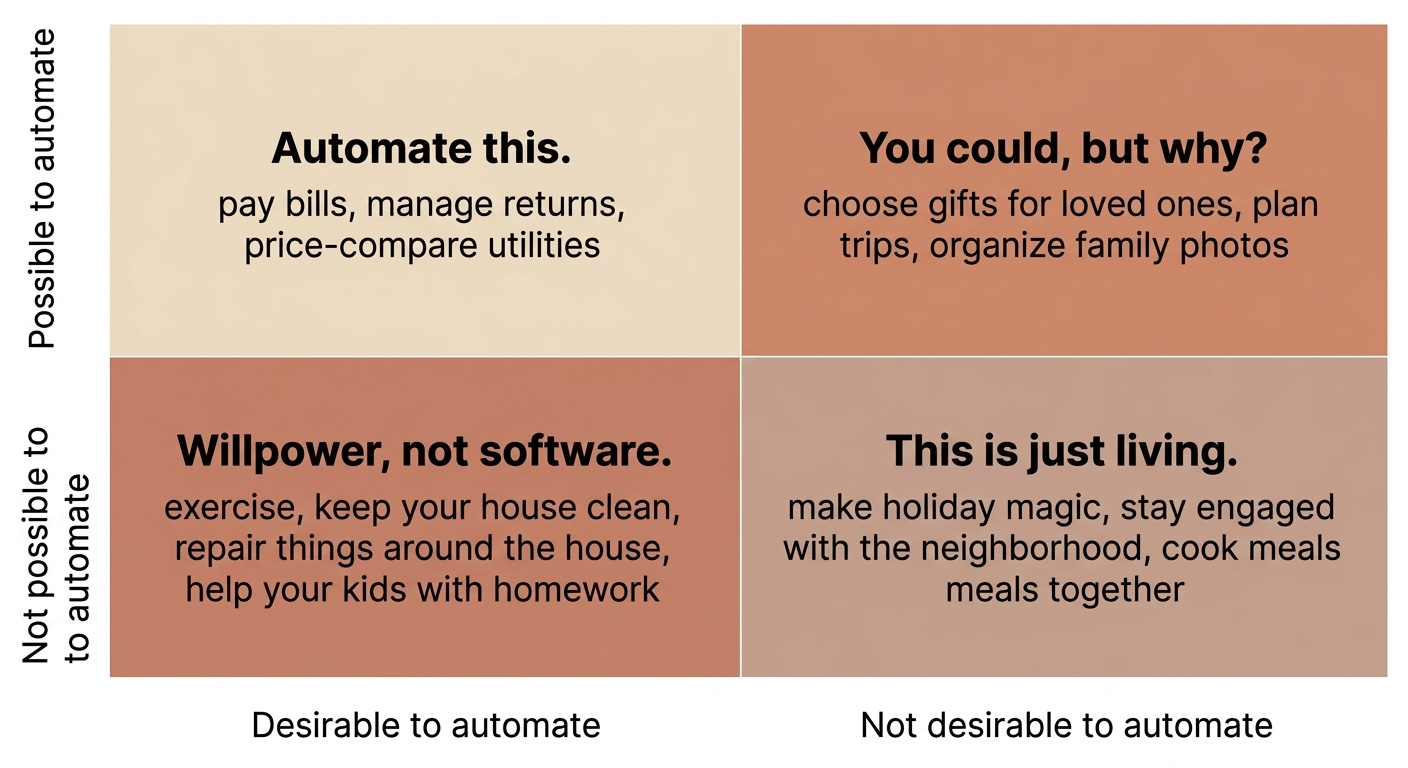 Possible to automate

Automate this.
pay bills, manage returns, price-compare utilities

You could, but why?
choose gifts for loved ones, plan trips, organize family photos

Not possible to to automate

Willpower, not software.
exercise, keep your house clean, repair things around the house, help your kids with homework

This is just living.
make holiday magic, stay engaged with the neighborhood, cook meals meals together

Desirable to automate

Not desirable to automate